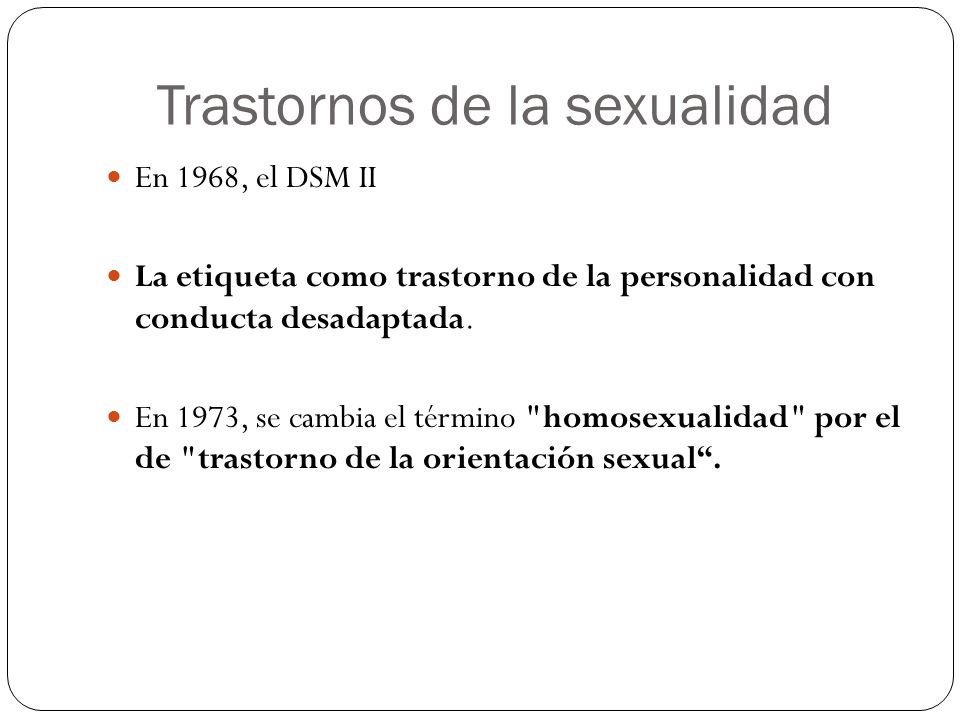 Trastornos de la sexualidad

En 1968, el DSM II

La etiqueta como trastorno de la personalidad con conducta desadaptada.

En 1973, se cambia el término "homosexualidad" por el de "trastorno de la orientación sexual“.